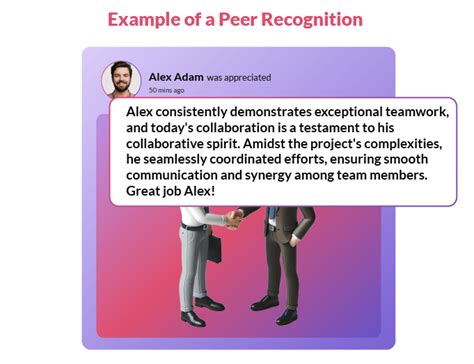 Example of a Peer Recognition

Alex Adam was appreciated
50 mins ago

Alex consistently demonstrates exceptional teamwork, and today's collaboration is a testament to his collaborative spirit. Amidst the project's complexities, he seamlessly coordinated efforts, ensuring smooth communication and synergy among team members. Great job Alex!